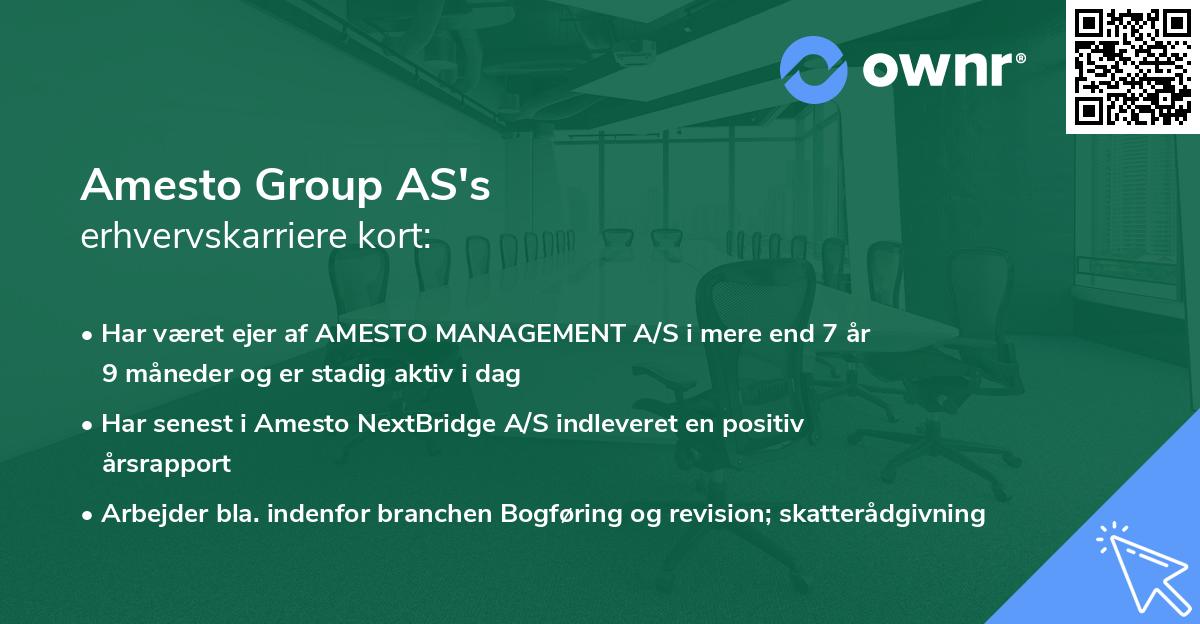 ownr®

Amesto Group AS's
erhvervskarriere kort:

• Har været ejer af AMESTO MANAGEMENT A/S i mere end 7 år 9 måneder og er stadig aktiv i dag

• Har senest i Amesto NextBridge A/S indleveret en positiv årsrapport

• Arbejder bla. indenfor branchen Bogføring og revision; skatterådgivning